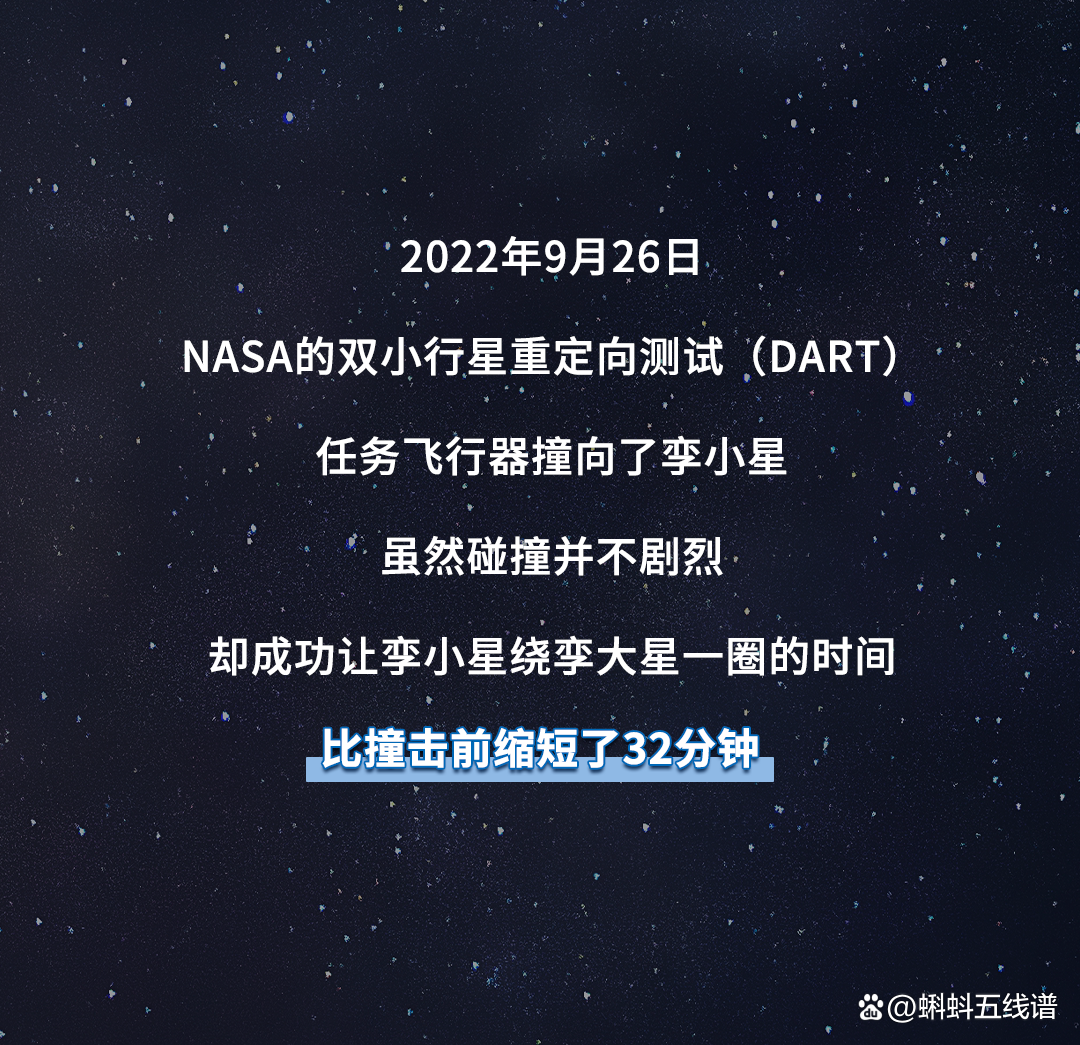 2022年9月26日

NASA的双小行星重定向测试（DART）

任务飞行器撞向了孪小星

虽然碰撞并不剧烈

却成功让孪小星绕孪大星一圈的时间

比撞击前缩短了32分钟

@蝌蚪五线谱